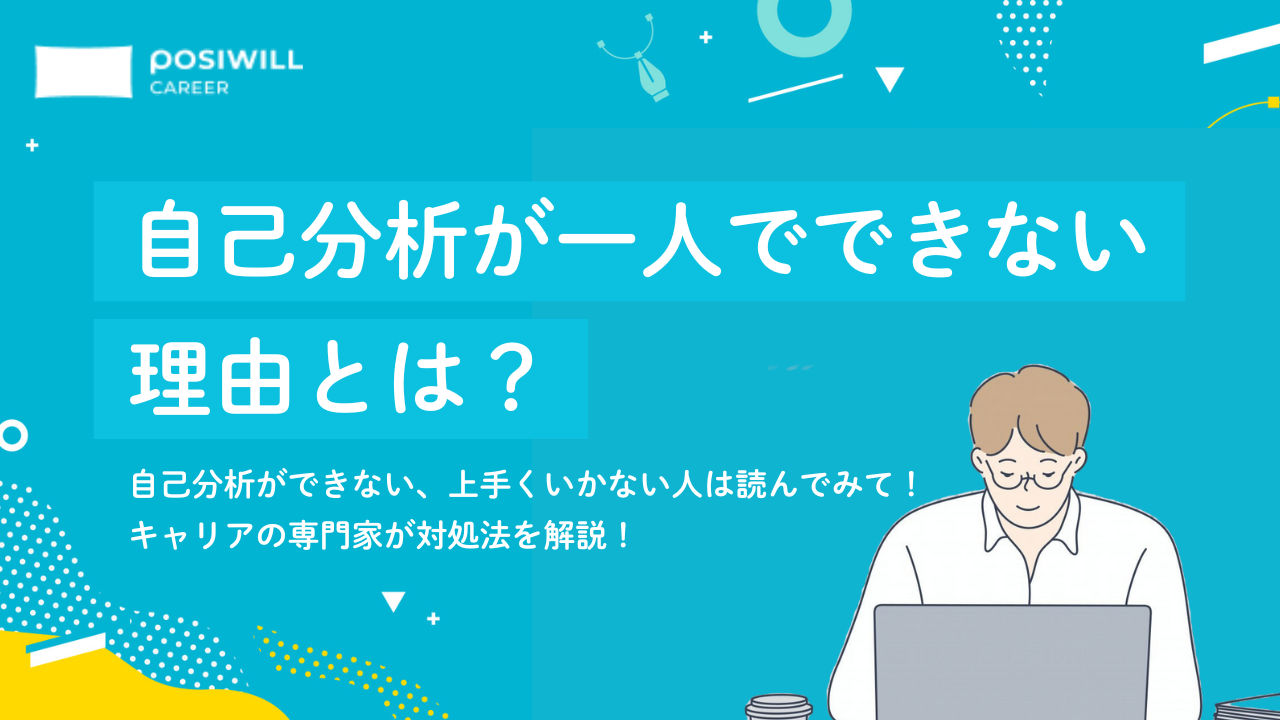 POSIWILL
CAREER

自己分析が一人でできない
理由とは？

自己分析ができない、上手くいかない人は読んでみて！
キャリアの専門家が対処法を解説！